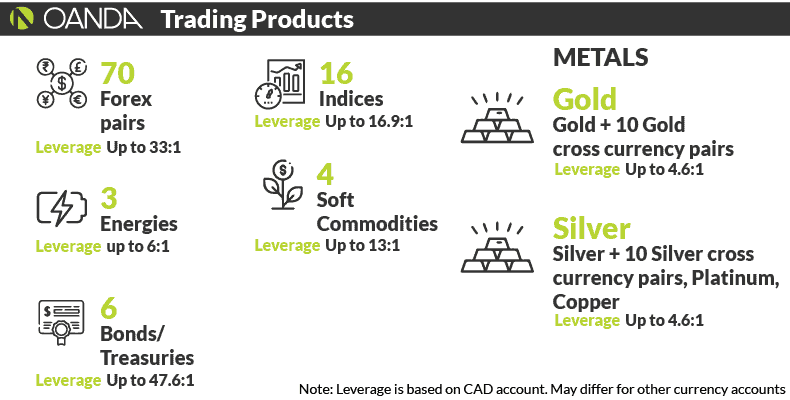 OANDA Trading Products

70
Forex pairs
Leverage Up to 33:1

3
Energies
Leverage up to 6:1

6
Bonds/ Treasuries
Leverage Up to 47.6:1

16
Indices
Leverage Up to 16.9:1

4
Soft Commodities
Leverage Up to 13:1

METALS

Gold
Gold + 10 Gold cross currency pairs
Leverage Up to 4.6:1

Silver
Silver + 10 Silver cross currency pairs, Platinum, Copper
Leverage Up to 4.6:1

Note: Leverage is based on CAD account. May differ for other currency accounts